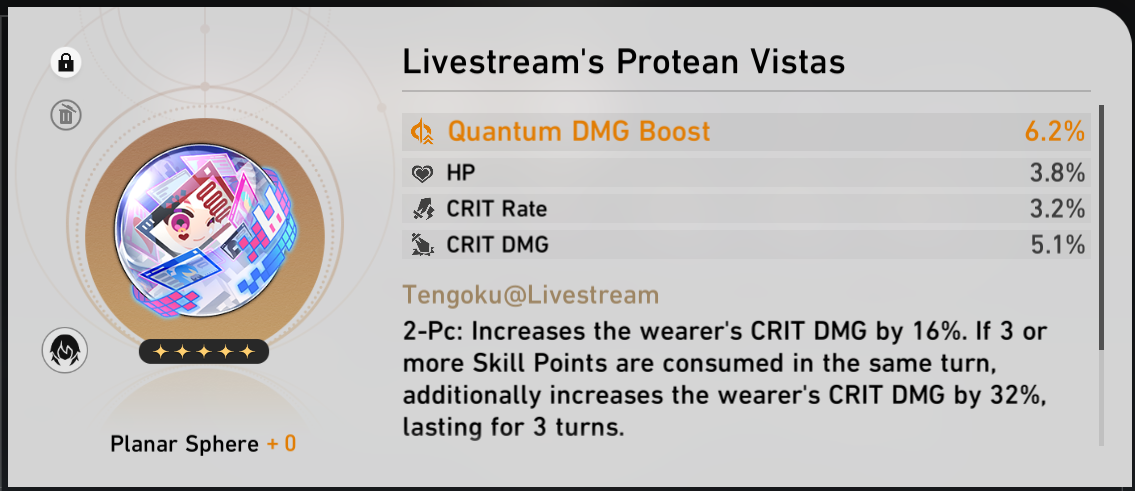 Livestream's Protean Vistas

Quantum DMG Boost 6.2%
HP 3.8%
CRIT Rate 3.2%
CRIT DMG 5.1%

Tengoku@Livestream
2-Pc: Increases the wearer's CRIT DMG by 16%. If 3 or more Skill Points are consumed in the same turn, additionally increases the wearer's CRIT DMG by 32%, lasting for 3 turns.

Planar Sphere + 0